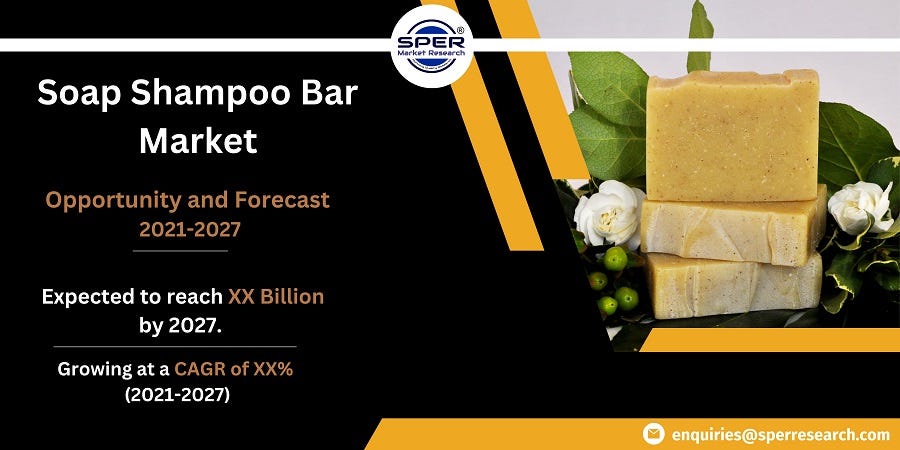 SPER®
Market Research

Soap Shampoo Bar Market

Opportunity and Forecast 2021-2027

Expected to reach XX Billion by 2027.

Growing at a CAGR of XX% (2021-2027)

enquiries@sperresearch.com